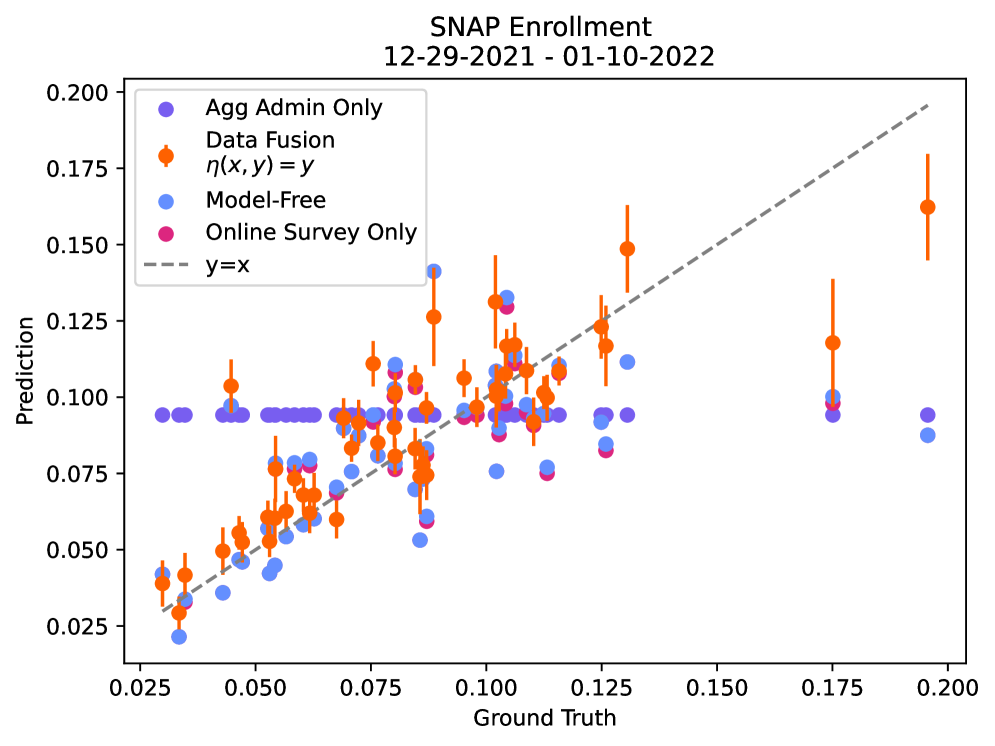 SNAP Enrollment
12-29-2021 - 01-10-2022

Agg Admin Only
Data Fusion
$\eta(x, y) = y$
Model-Free
Online Survey Only
y=x

Prediction
0.200
0.175
0.150
0.125
0.100
0.075
0.050
0.025

0.025 0.050 0.075 0.100 0.125 0.150 0.175 0.200
Ground Truth